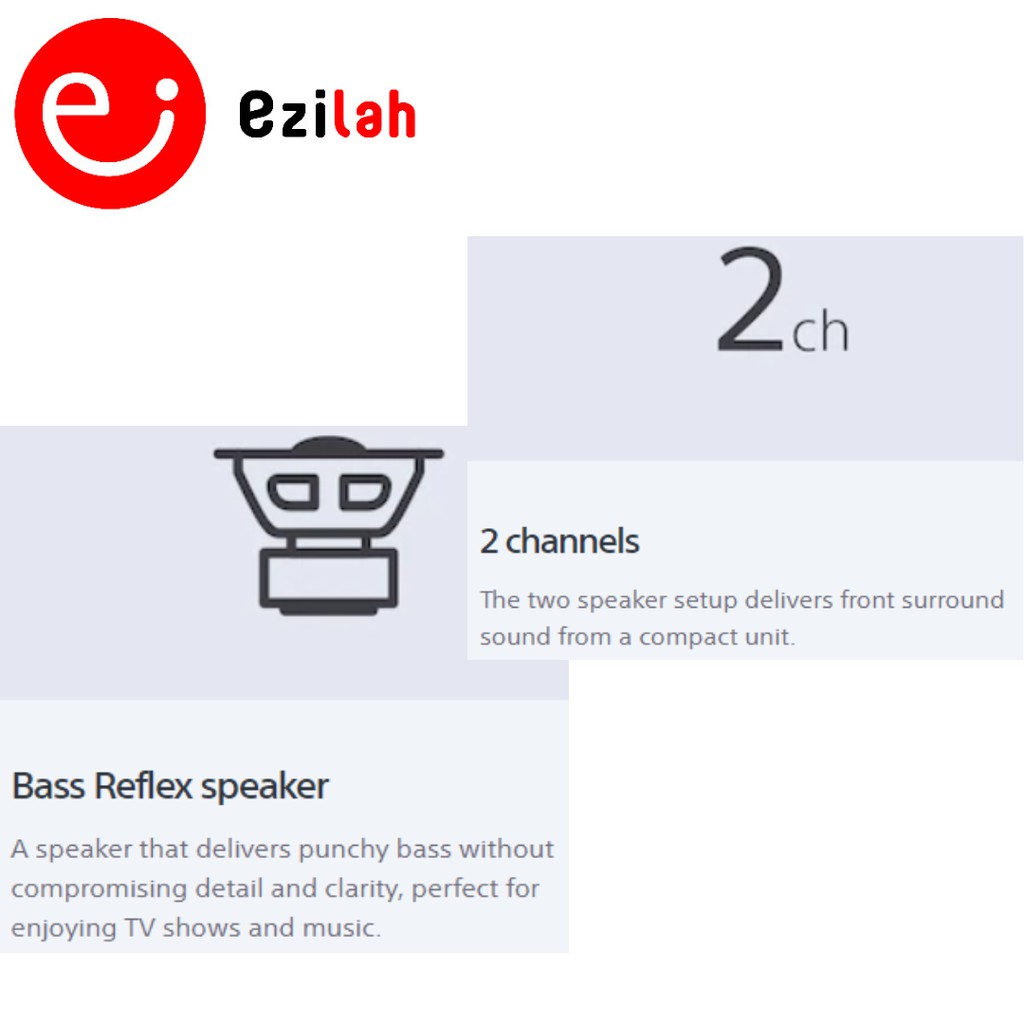 ezilah

2ch

2 channels

The two speaker setup delivers front surround sound from a compact unit.

Bass Reflex speaker

A speaker that delivers punchy bass without compromising detail and clarity, perfect for enjoying TV shows and music.